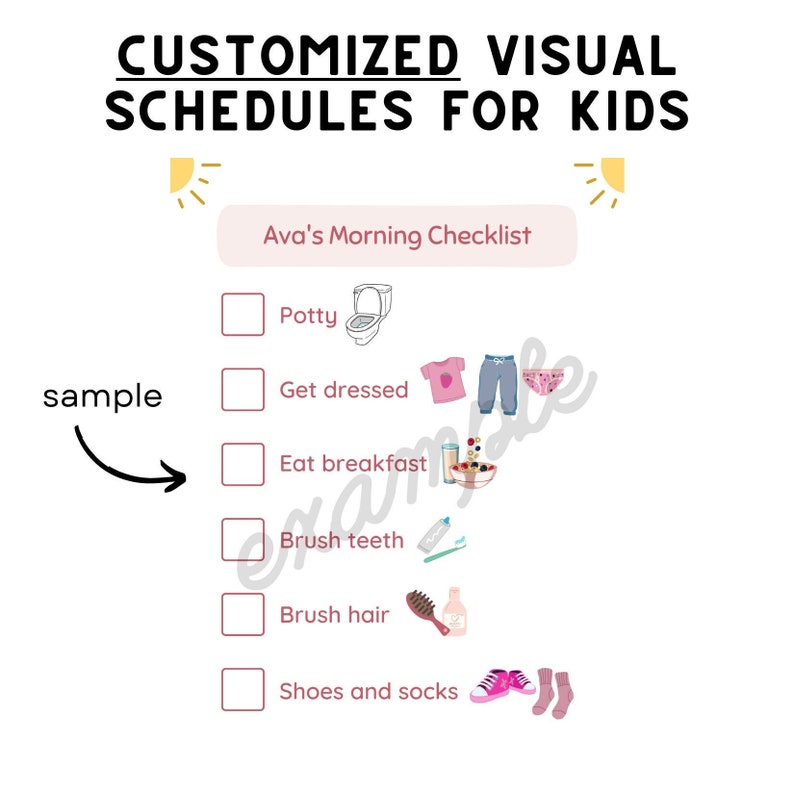 CUSTOMIZED VISUAL SCHEDULES FOR KIDS

Ava's Morning Checklist

sample

Potty

Get dressed

Eat breakfast

Brush teeth

Brush hair

Shoes and socks

example